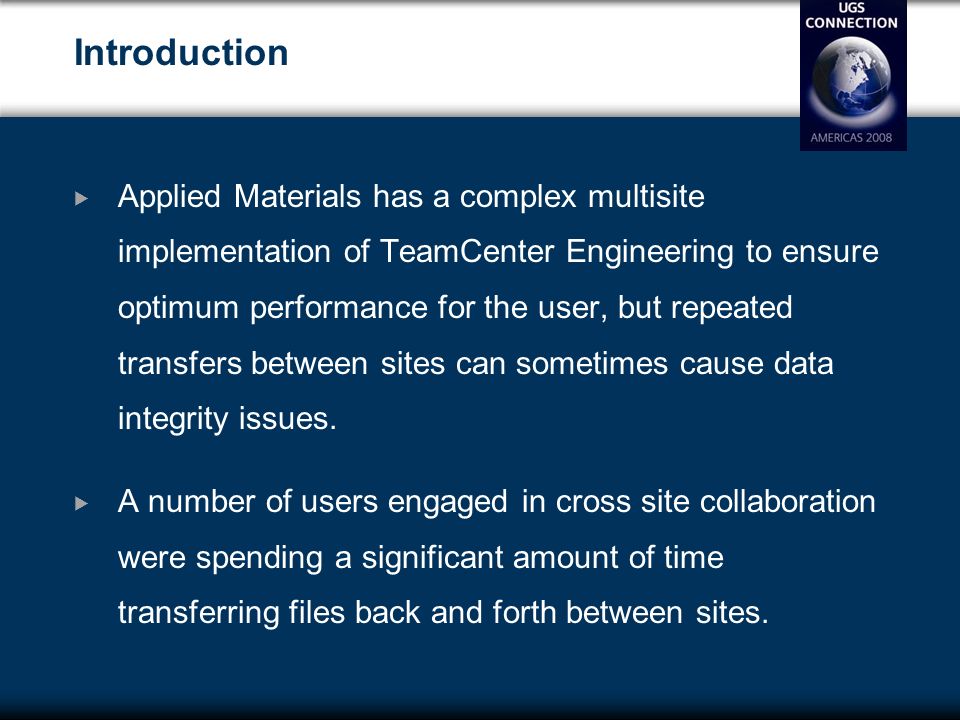 Introduction

UGS CONNECTION

AMERICAS 2008

▸ Applied Materials has a complex multisite implementation of TeamCenter Engineering to ensure optimum performance for the user, but repeated transfers between sites can sometimes cause data integrity issues.

▸ A number of users engaged in cross site collaboration were spending a significant amount of time transferring files back and forth between sites.